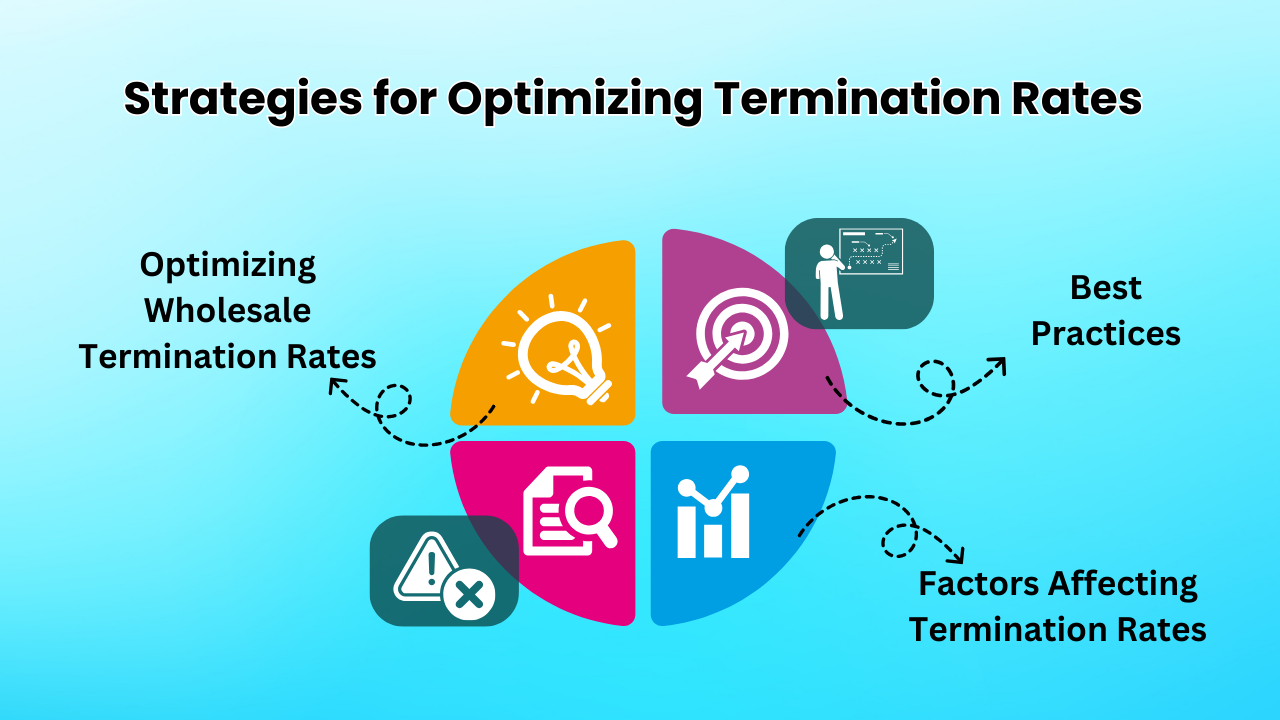 Strategies for Optimizing Termination Rates

Optimizing Wholesale Termination Rates

Best Practices

Factors Affecting Termination Rates